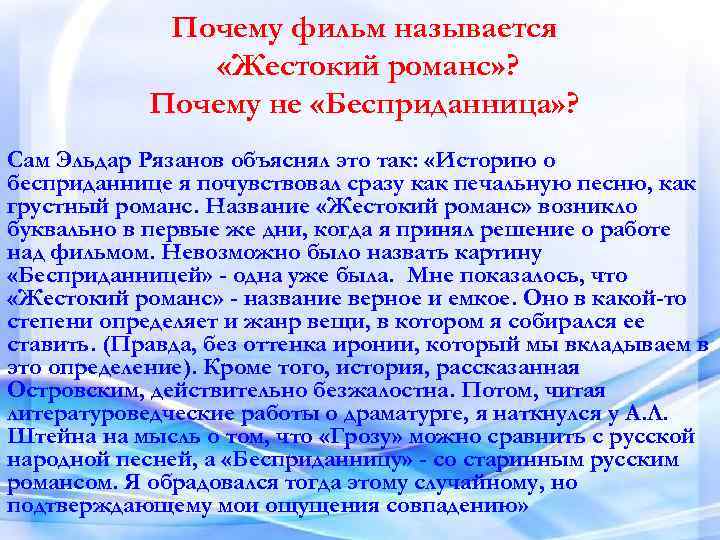 Почему фильм называется «Жестокий романс»? Почему не «Бесприданница»?

Сам Эльдар Рязанов объяснял это так: «Историю о бесприданнице я почувствовал сразу как печальную песню, как грустный романс. Название «Жестокий романс» возникло буквально в первые же дни, когда я принял решение о работе над фильмом. Невозможно было назвать картину «Бесприданницей» - одна уже была. Мне показалось, что «Жестокий романс» - название верное и емкое. Оно в какой-то степени определяет и жанр вещи, в котором я собирался ее ставить. (Правда, без оттенка иронии, который мы вкладываем в это определение). Кроме того, история, рассказанная Островским, действительно безжалостна. Потом, читая литературоведческие работы о драматурге, я наткнулся у А.Л. Штейна на мысль о том, что «Грозу» можно сравнить с русской народной песней, а «Бесприданницу» - со старинным русским романсом. Я обрадовался тогда этому случайному, но подтверждающему мои ощущения совпадению»